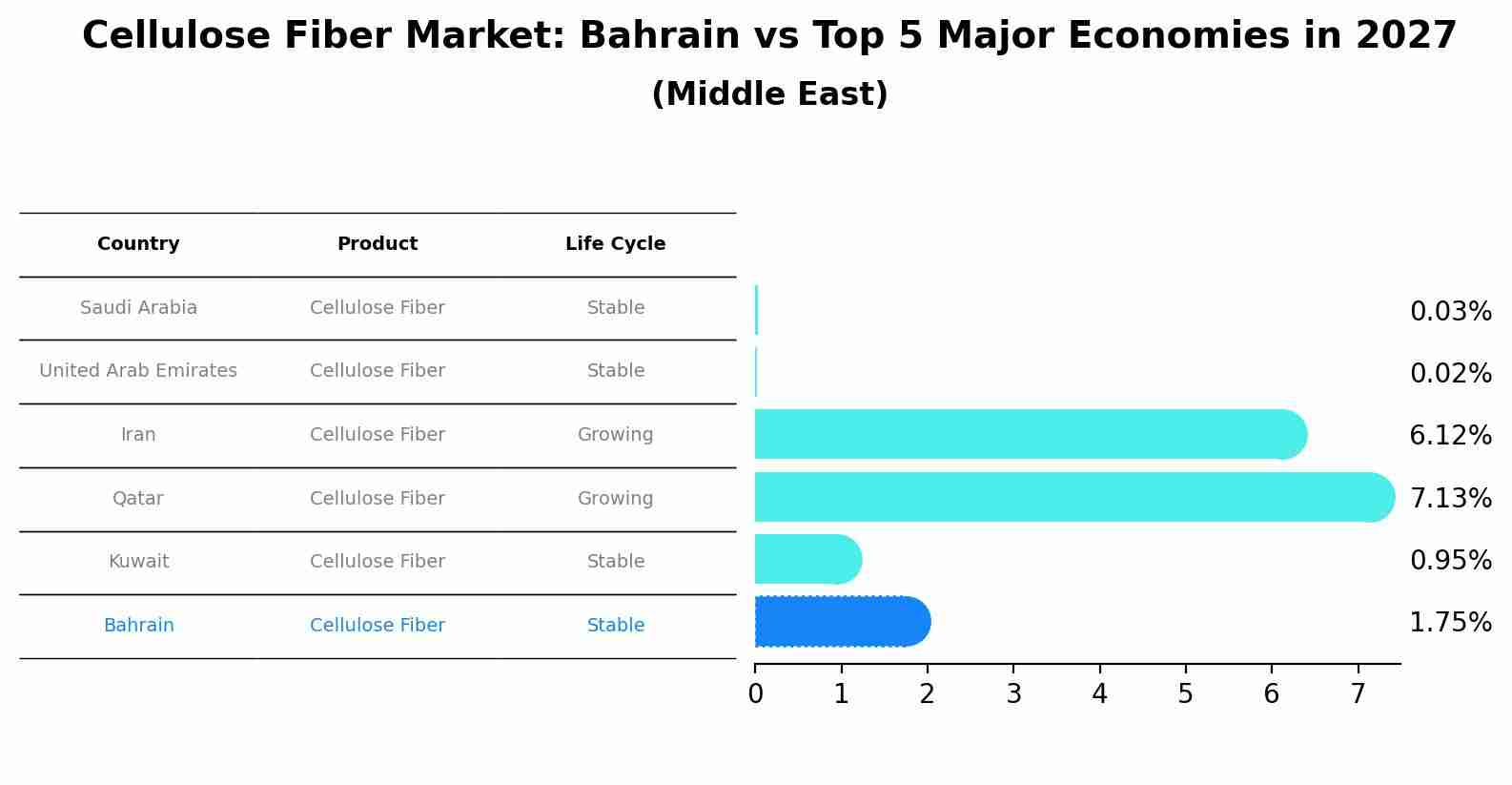 Cellulose Fiber Market: Bahrain vs Top 5 Major Economies in 2027
(Middle East)

| Country | Product | Life Cycle |
|---|---|---|
| Saudi Arabia | Cellulose Fiber | Stable |
| United Arab Emirates | Cellulose Fiber | Stable |
| Iran | Cellulose Fiber | Growing |
| Qatar | Cellulose Fiber | Growing |
| Kuwait | Cellulose Fiber | Stable |
| Bahrain | Cellulose Fiber | Stable |

0.03%
0.02%
6.12%
7.13%
0.95%
1.75%

0 1 2 3 4 5 6 7